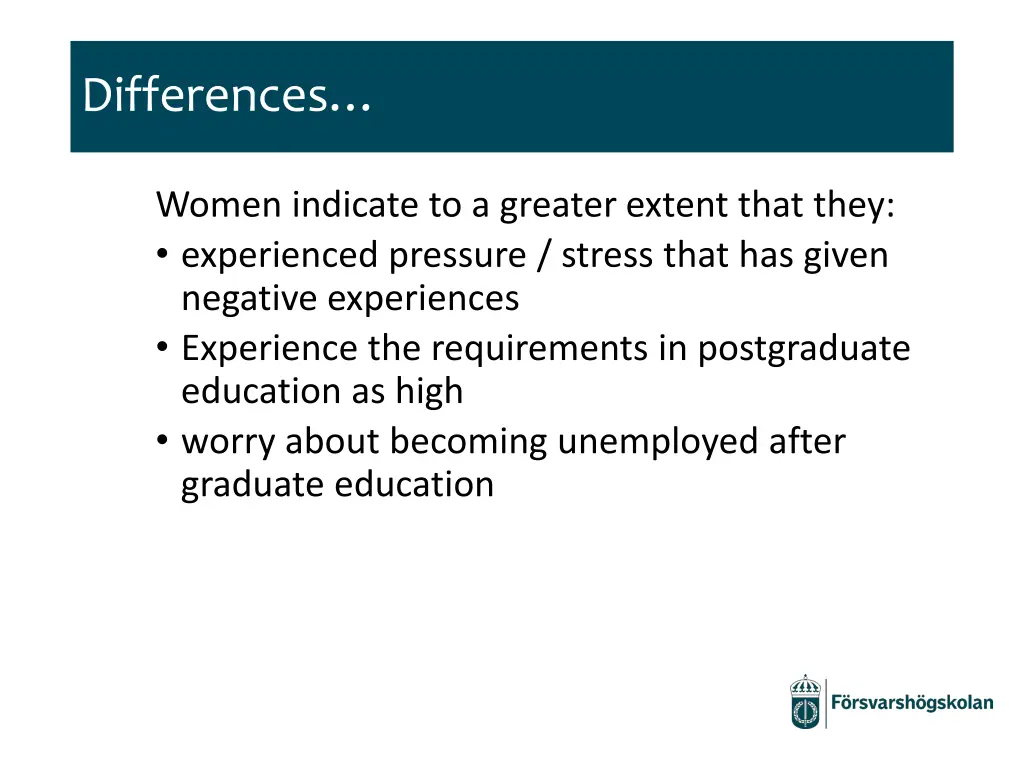 Differences…

Women indicate to a greater extent that they:
• experienced pressure / stress that has given negative experiences
• Experience the requirements in postgraduate education as high
• worry about becoming unemployed after graduate education

Försvarshögskolan